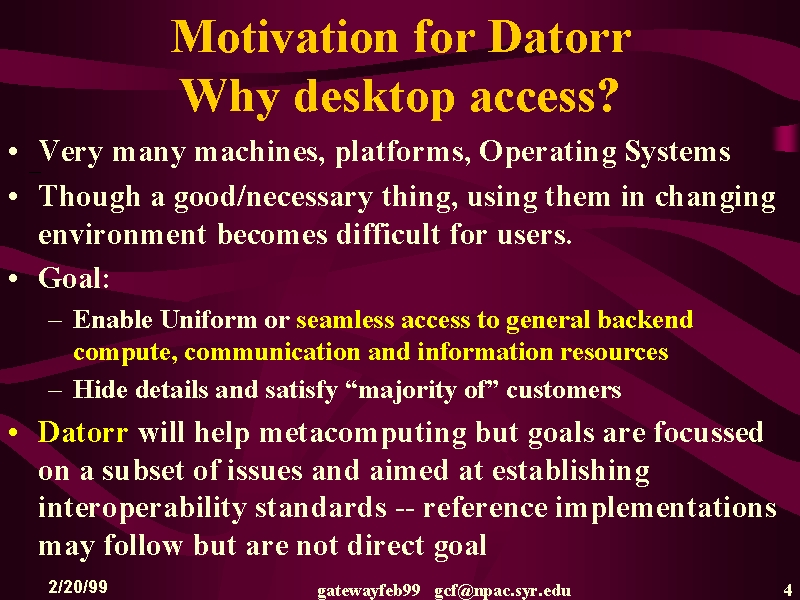 Motivation for Datorr
Why desktop access?

• Very many machines, platforms, Operating Systems
• Though a good/necessary thing, using them in changing environment becomes difficult for users.
• Goal:
– Enable Uniform or seamless access to general backend compute, communication and information resources
– Hide details and satisfy “majority of” customers
• Datorr will help metacomputing but goals are focussed on a subset of issues and aimed at establishing interoperability standards -- reference implementations may follow but are not direct goal

2/20/99 gatewayfeb99 gcf@npac.syr.edu 4